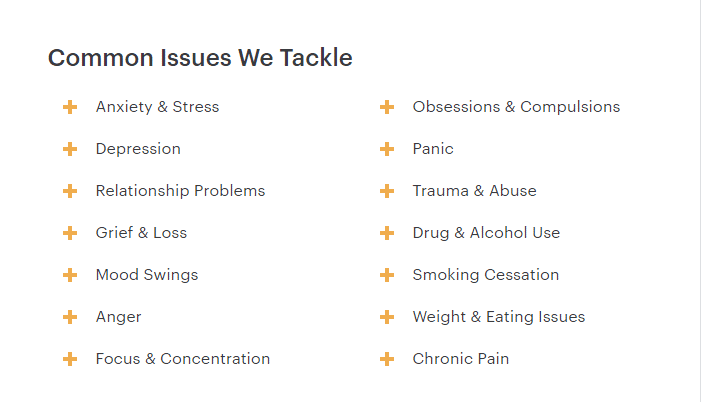 Common Issues We Tackle

+ Anxiety & Stress
+ Depression
+ Relationship Problems
+ Grief & Loss
+ Mood Swings
+ Anger
+ Focus & Concentration

+ Obsessions & Compulsions
+ Panic
+ Trauma & Abuse
+ Drug & Alcohol Use
+ Smoking Cessation
+ Weight & Eating Issues
+ Chronic Pain